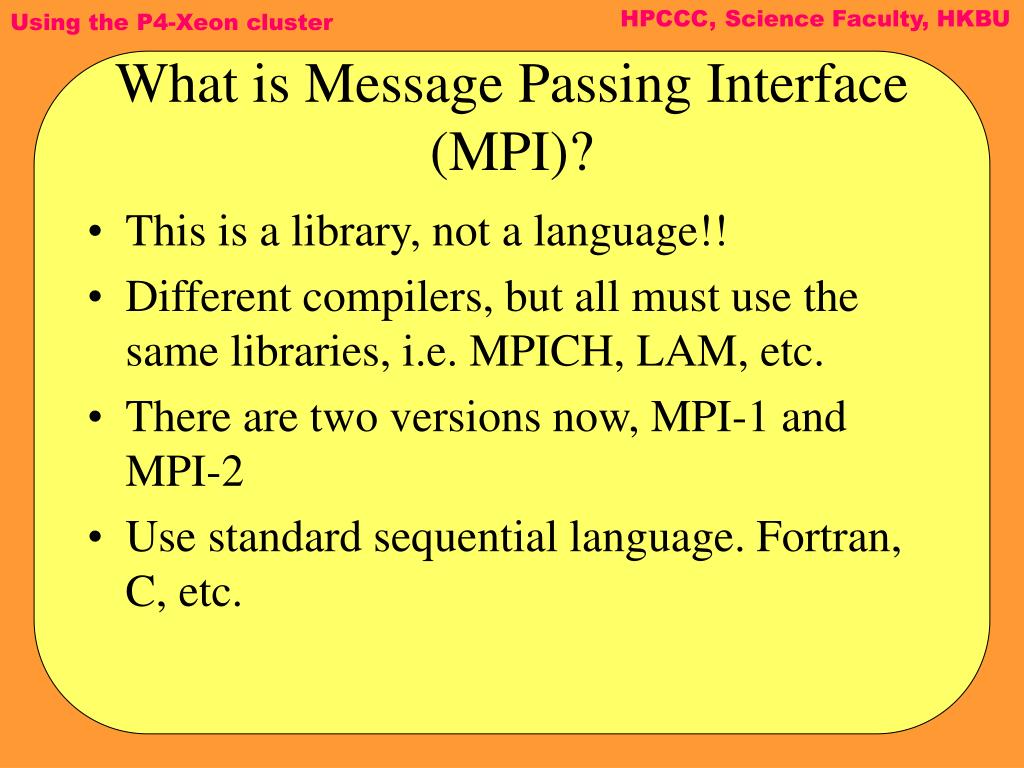 Using the P4-Xeon cluster

HPCCC, Science Faculty, HKBU

What is Message Passing Interface (MPI)?

• This is a library, not a language!!
• Different compilers, but all must use the same libraries, i.e. MPICH, LAM, etc.
• There are two versions now, MPI-1 and MPI-2
• Use standard sequential language. Fortran, C, etc.